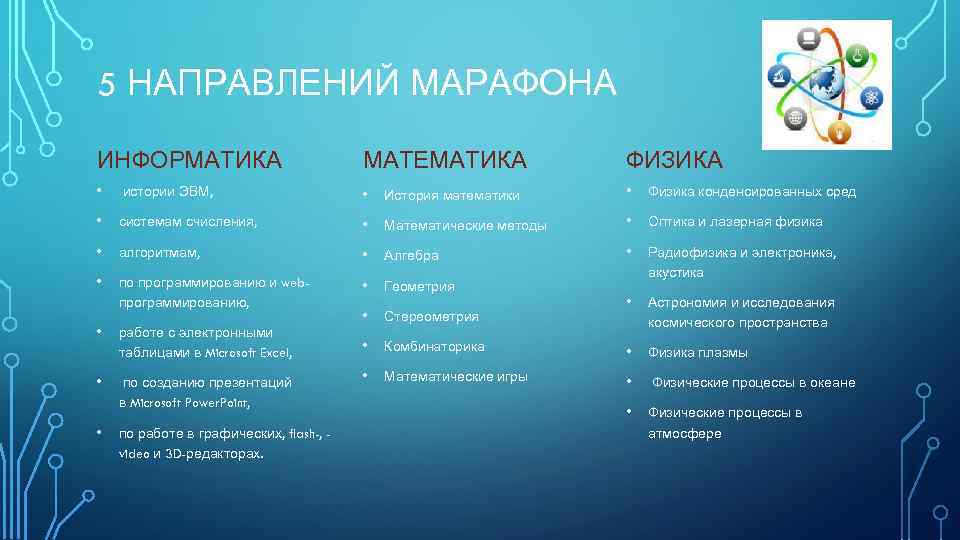 5 НАПРАВЛЕНИЙ МАРАФОНА

ИНФОРМАТИКА

• истории ЭВМ,
• системам счисления,
• алгоритмам,
• по программированию и web-программированию,
• работе с электронными таблицами в Microsoft Excel,
• по созданию презентаций в Microsoft PowerPoint,
• по работе в графических, flash-, -video и 3D-редакторах.

МАТЕМАТИКА

• История математики
• Математические методы
• Алгебра
• Геометрия
• Стереометрия
• Комбинаторика
• Математические игры

ФИЗИКА

• Физика конденсированных сред
• Оптика и лазерная физика
• Радиофизика и электроника, акустика
• Астрономия и исследования космического пространства
• Физика плазмы
• Физические процессы в океане
• Физические процессы в атмосфере